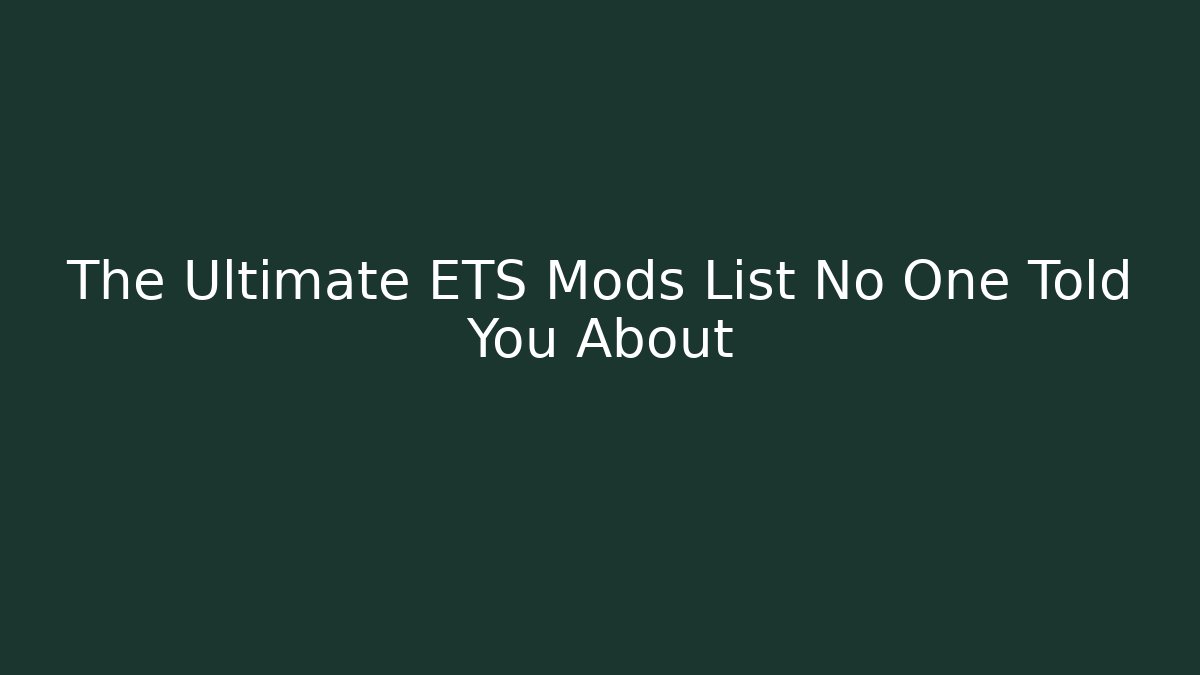 The Ultimate ETS Mods List No One Told You About